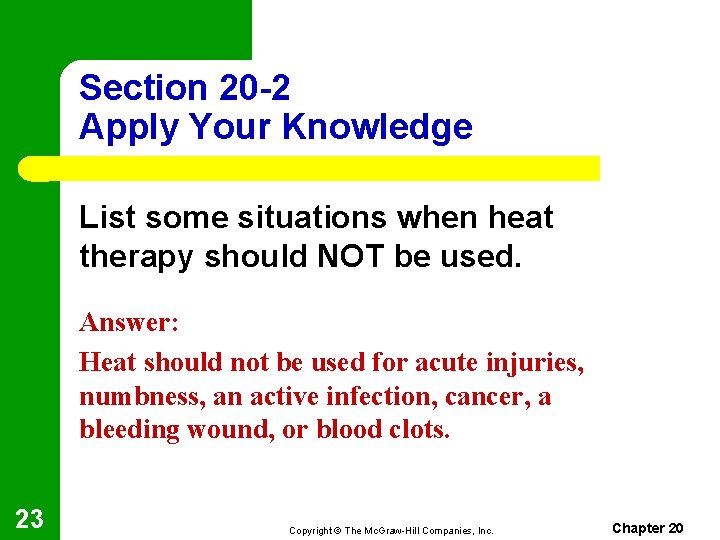 Section 20-2
Apply Your Knowledge

List some situations when heat therapy should NOT be used.

Answer:

Heat should not be used for acute injuries, numbness, an active infection, cancer, a bleeding wound, or blood clots.

23

Copyright © The McGraw-Hill Companies, Inc.

Chapter 20